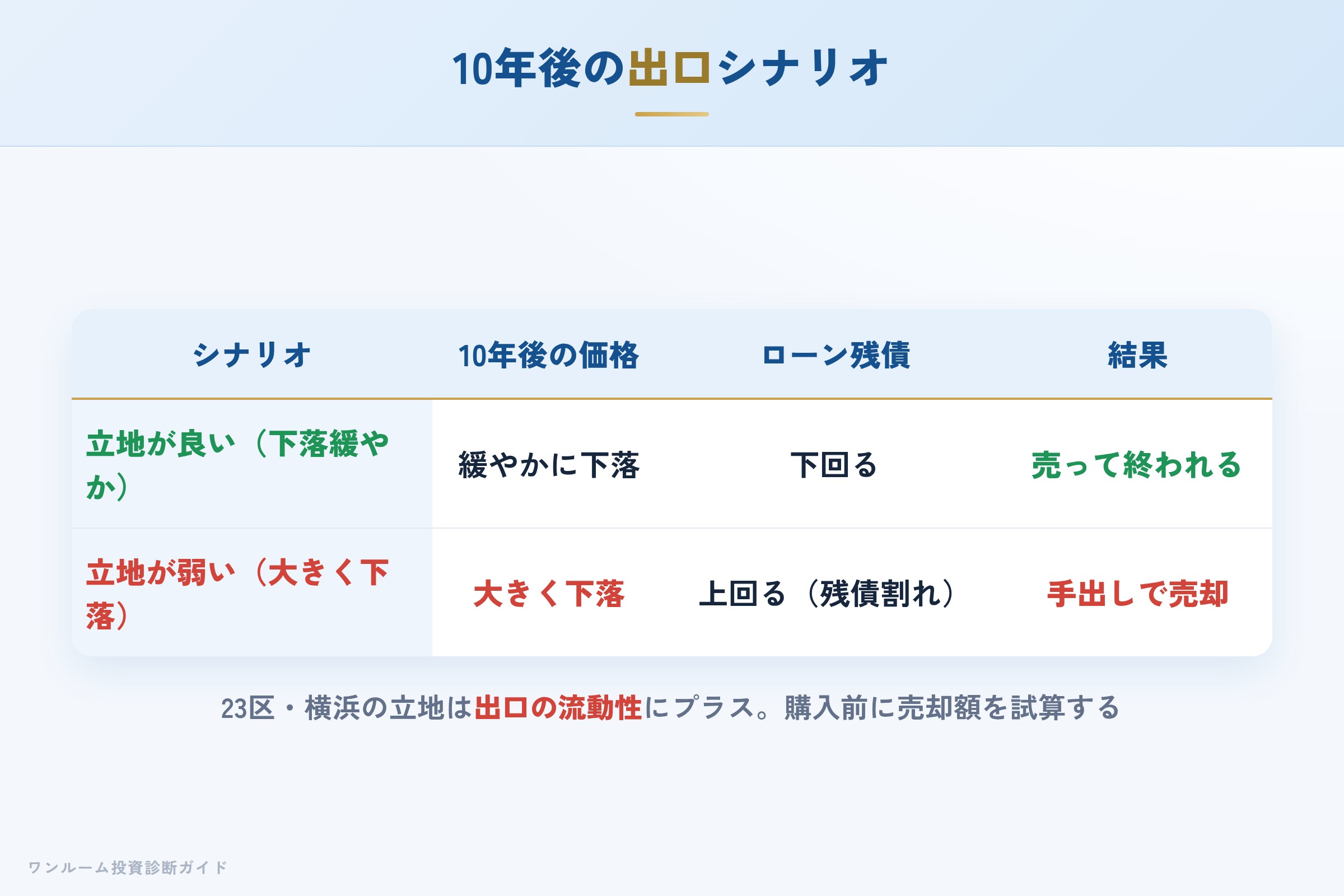 10年後の出口シナリオ

| シナリオ | 10年後の価格 | ローン残債 | 結果 |
|---|---|---|---|
| 立地が良い（下落緩やか） | 緩やかに下落 | 下回る | 売って終われる |
| 立地が弱い（大きく下落） | 大きく下落 | 上回る（残債割れ） | 手出しで売却 |

23区・横浜の立地は出口の流動性にプラス。購入前に売却額を試算する

ワンルーム投資診断ガイド